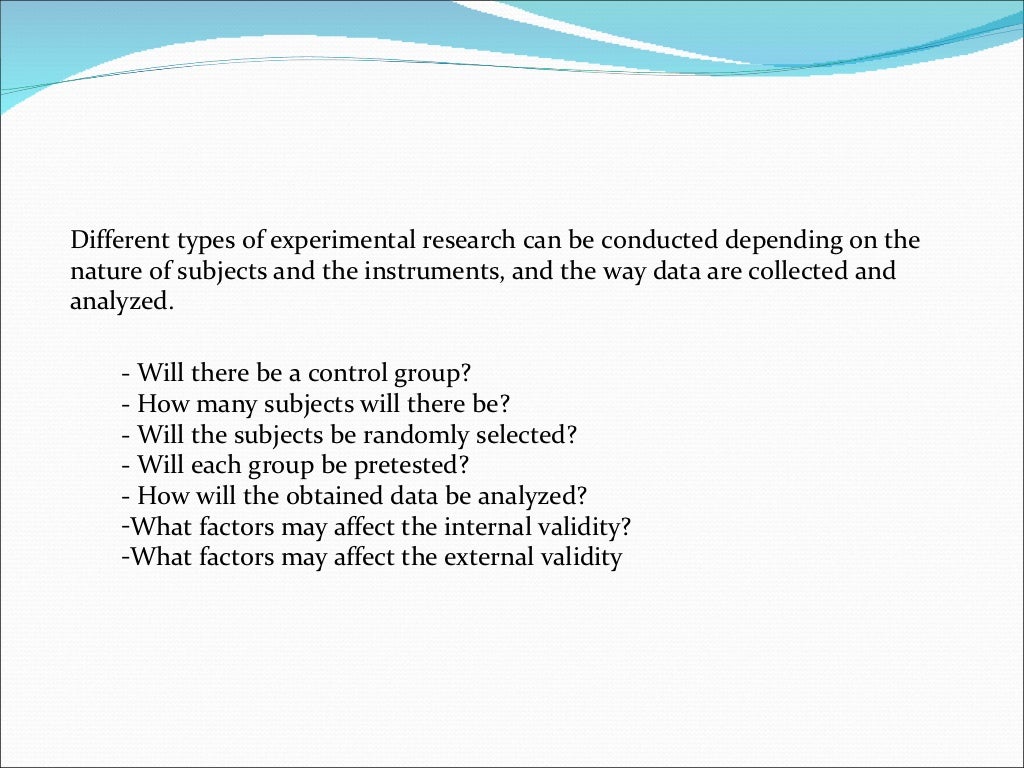 Different types of experimental research can be conducted depending on the nature of subjects and the instruments, and the way data are collected and analyzed.

- Will there be a control group?
- How many subjects will there be?
- Will the subjects be randomly selected?
- Will each group be pretested?
- How will the obtained data be analyzed?
-What factors may affect the internal validity?
-What factors may affect the external validity